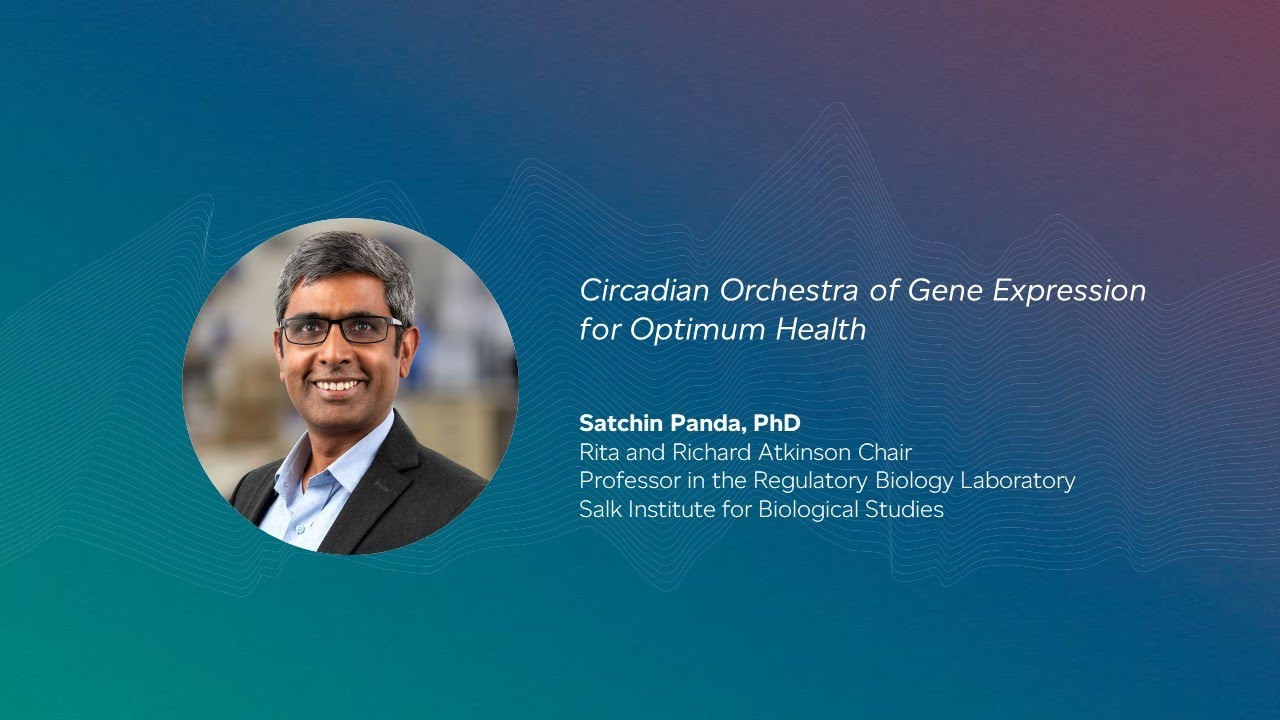 Circadian Orchestra of Gene Expression for Optimum Health

Satchin Panda, PhD
Rita and Richard Atkinson Chair
Professor in the Regulatory Biology Laboratory
Salk Institute for Biological Studies